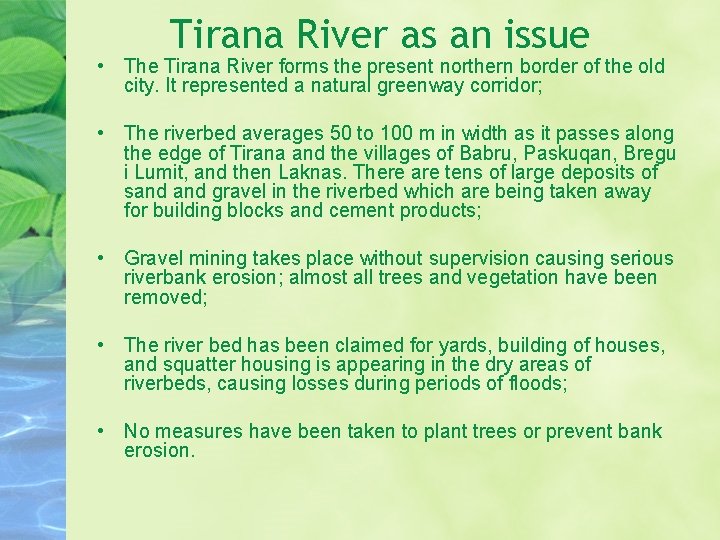 Tirana River as an issue

• The Tirana River forms the present northern border of the old city. It represented a natural greenway corridor;

• The riverbed averages 50 to 100 m in width as it passes along the edge of Tirana and the villages of Babru, Paskuqan, Bregu i Lumit, and then Laknas. There are tens of large deposits of sand and gravel in the riverbed which are being taken away for building blocks and cement products;

• Gravel mining takes place without supervision causing serious riverbank erosion; almost all trees and vegetation have been removed;

• The river bed has been claimed for yards, building of houses, and squatter housing is appearing in the dry areas of riverbeds, causing losses during periods of floods;

• No measures have been taken to plant trees or prevent bank erosion.